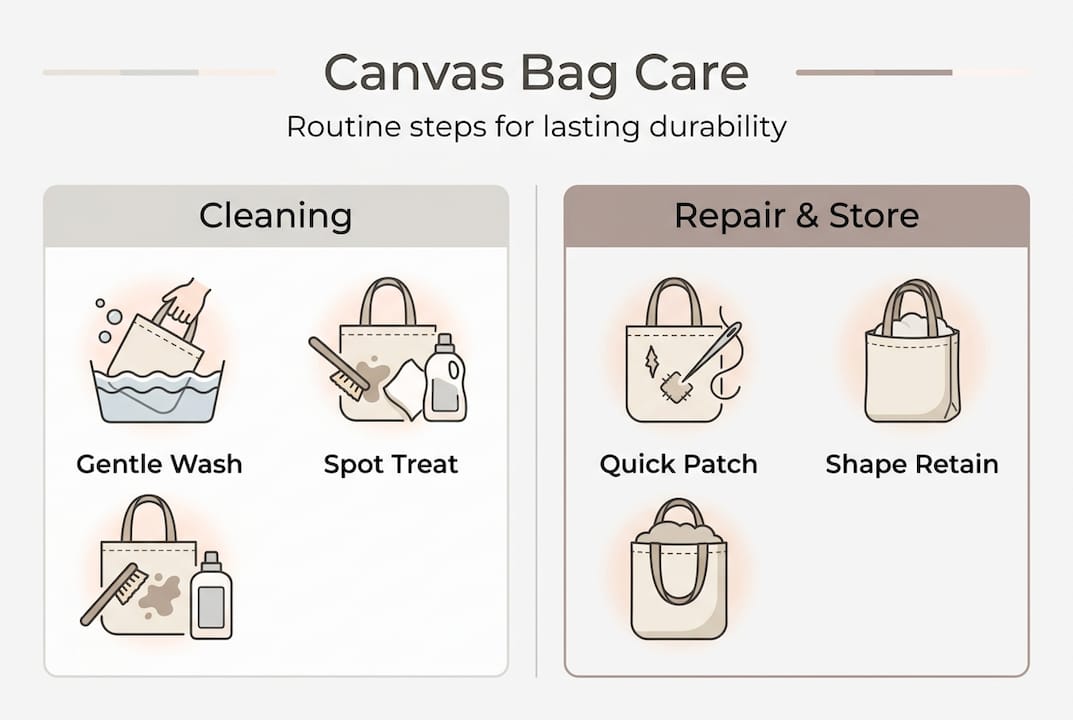 Canvas Bag Care

Routine steps for lasting durability

Cleaning

Gentle Wash

Spot Treat

Repair & Store

Quick Patch

Shape Retain